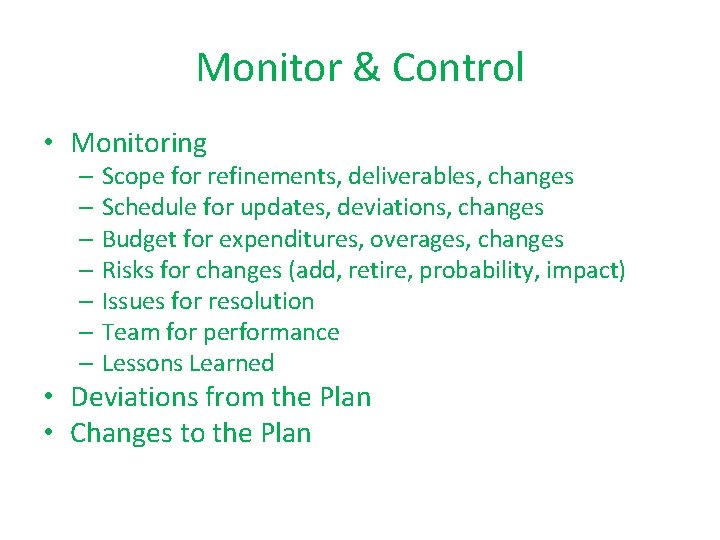 Monitor & Control

• Monitoring
– Scope for refinements, deliverables, changes
– Schedule for updates, deviations, changes
– Budget for expenditures, overages, changes
– Risks for changes (add, retire, probability, impact)
– Issues for resolution
– Team for performance
– Lessons Learned
• Deviations from the Plan
• Changes to the Plan